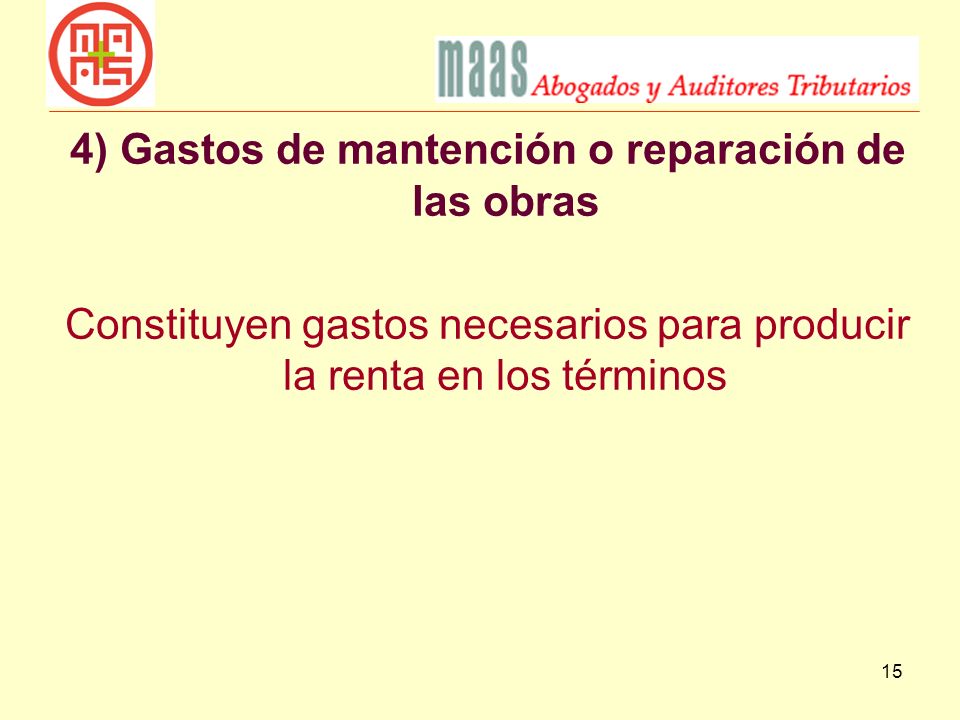 maas Abogados y Auditores Tributarios

4) Gastos de mantención o reparación de las obras

Constituyen gastos necesarios para producir la renta en los términos

15